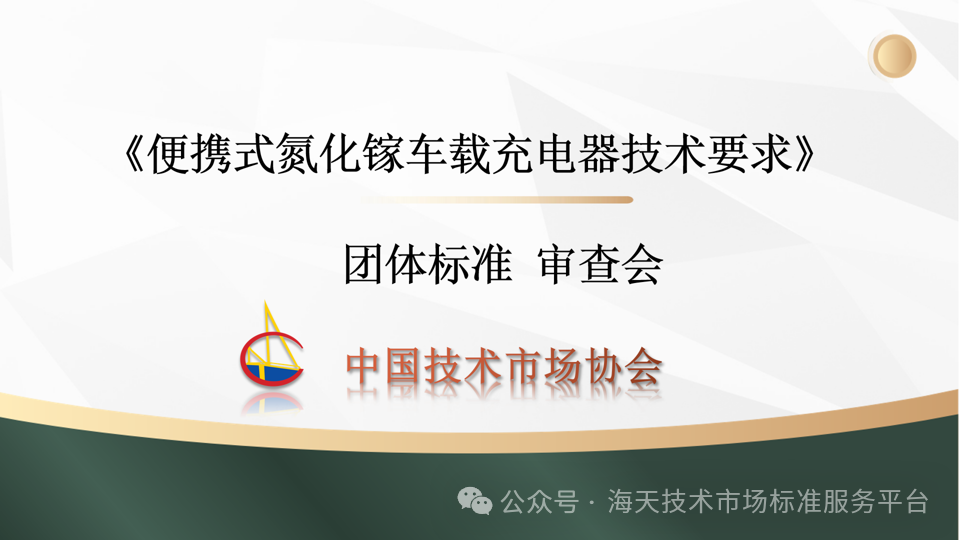 《便携式氮化镓车载充电器技术要求》

团体标准 审查会

中国技术市场协会

公众号 · 海天技术市场标准服务平台